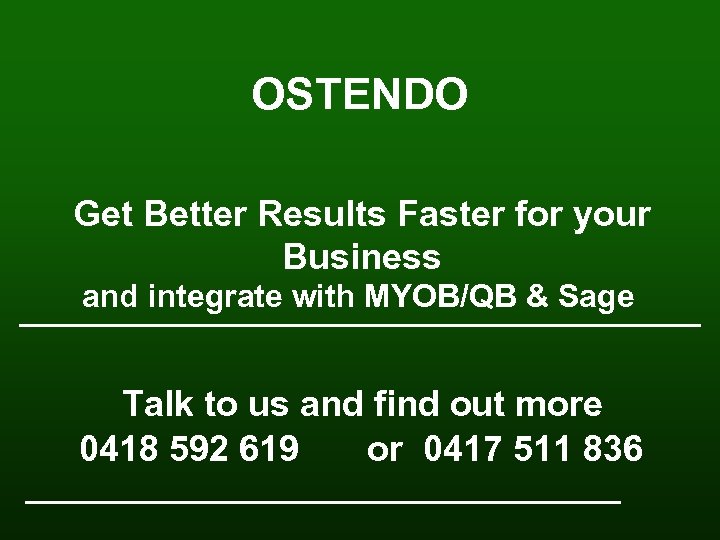 OSTENDO

Get Better Results Faster for your Business
and integrate with MYOB/QB & Sage

Talk to us and find out more
0418 592 619 or 0417 511 836